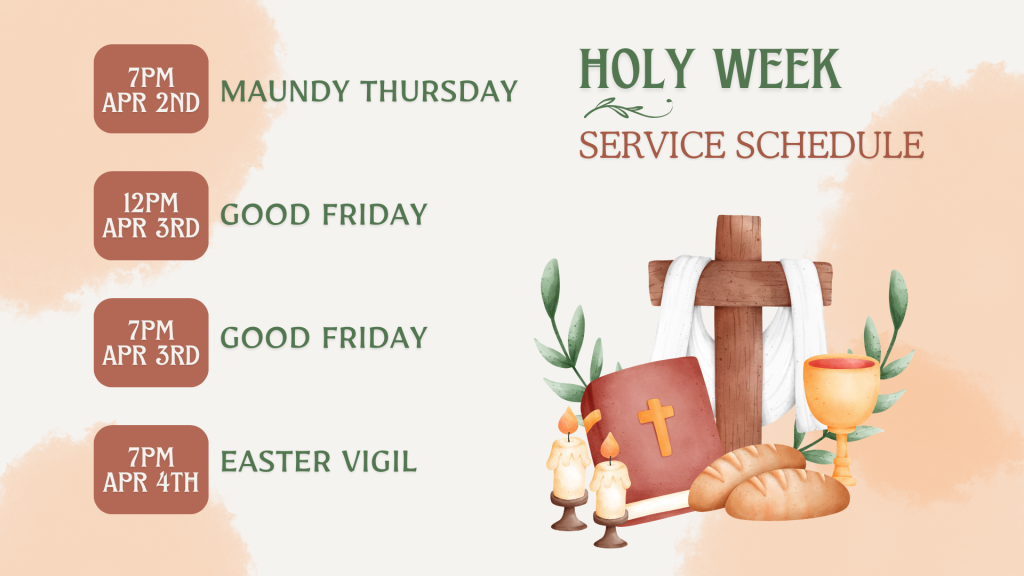 7PM APR 2ND MAUNDY THURSDAY

12PM APR 3RD GOOD FRIDAY

7PM APR 3RD GOOD FRIDAY

7PM APR 4TH EASTER VIGIL

HOLY WEEK

SERVICE SCHEDULE